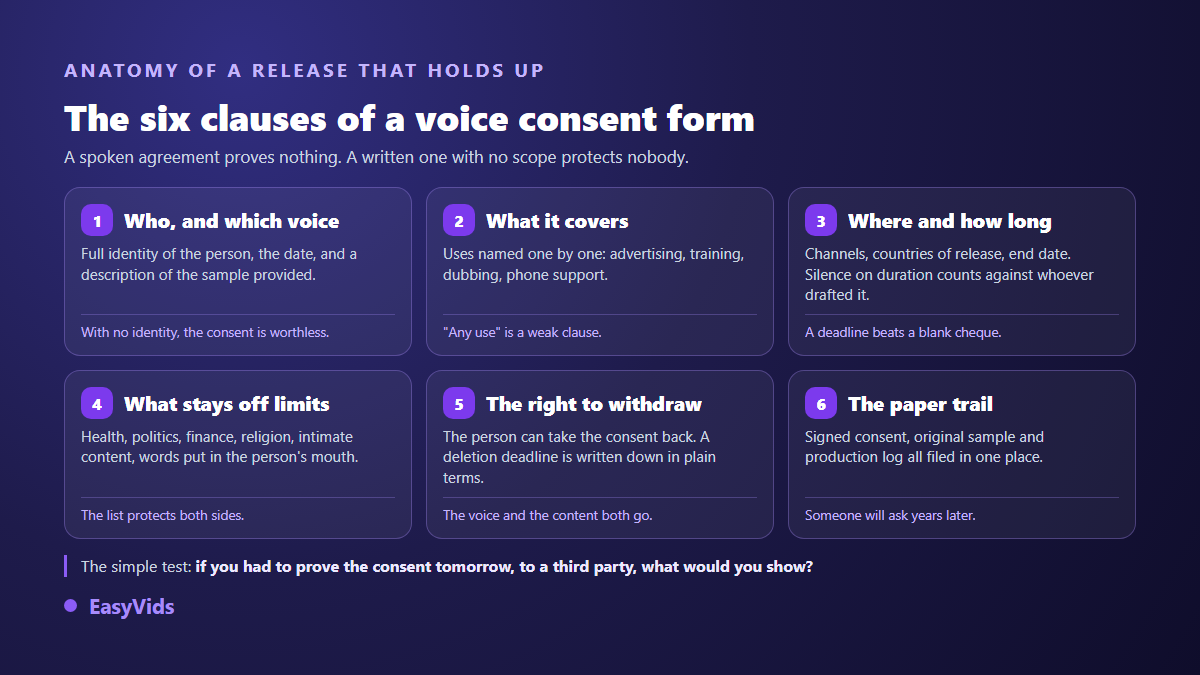 ANATOMY OF A RELEASE THAT HOLDS UP

The six clauses of a voice consent form

A spoken agreement proves nothing. A written one with no scope protects nobody.

1 Who, and which voice

Full identity of the person, the date, and a description of the sample provided.

With no identity, the consent is worthless.

2 What it covers

Uses named one by one: advertising, training, dubbing, phone support.

"Any use" is a weak clause.

3 Where and how long

Channels, countries of release, end date. Silence on duration counts against whoever drafted it.

A deadline beats a blank cheque.

4 What stays off limits

Health, politics, finance, religion, intimate content, words put in the person's mouth.

The list protects both sides.

5 The right to withdraw

The person can take the consent back. A deletion deadline is written down in plain terms.

The voice and the content both go.

6 The paper trail

Signed consent, original sample and production log all filed in one place.

Someone will ask years later.

The simple test: if you had to prove the consent tomorrow, to a third party, what would you show?

EasyVids